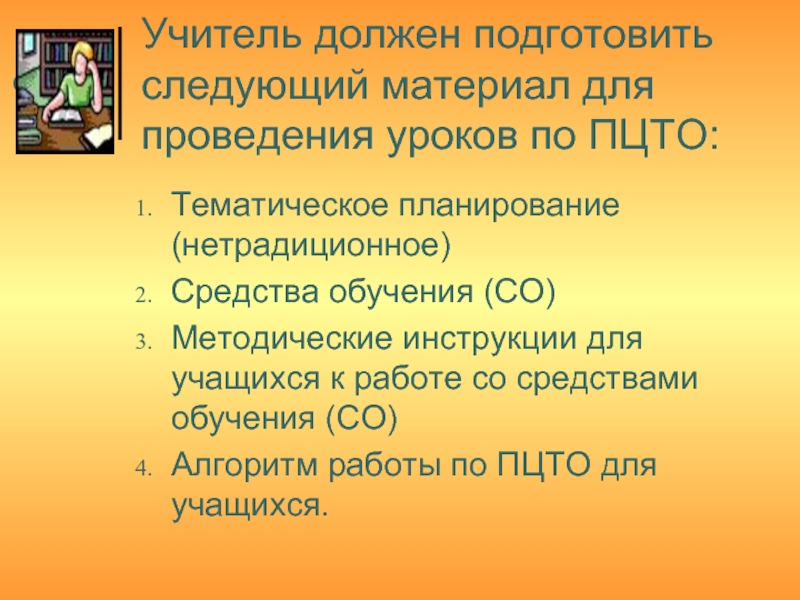 Учитель должен подготовить следующий материал для проведения уроков по ПЦТО:

1. Тематическое планирование (нетрадиционное)
2. Средства обучения (СО)
3. Методические инструкции для учащихся к работе со средствами обучения (СО)
4. Алгоритм работы по ПЦТО для учащихся.